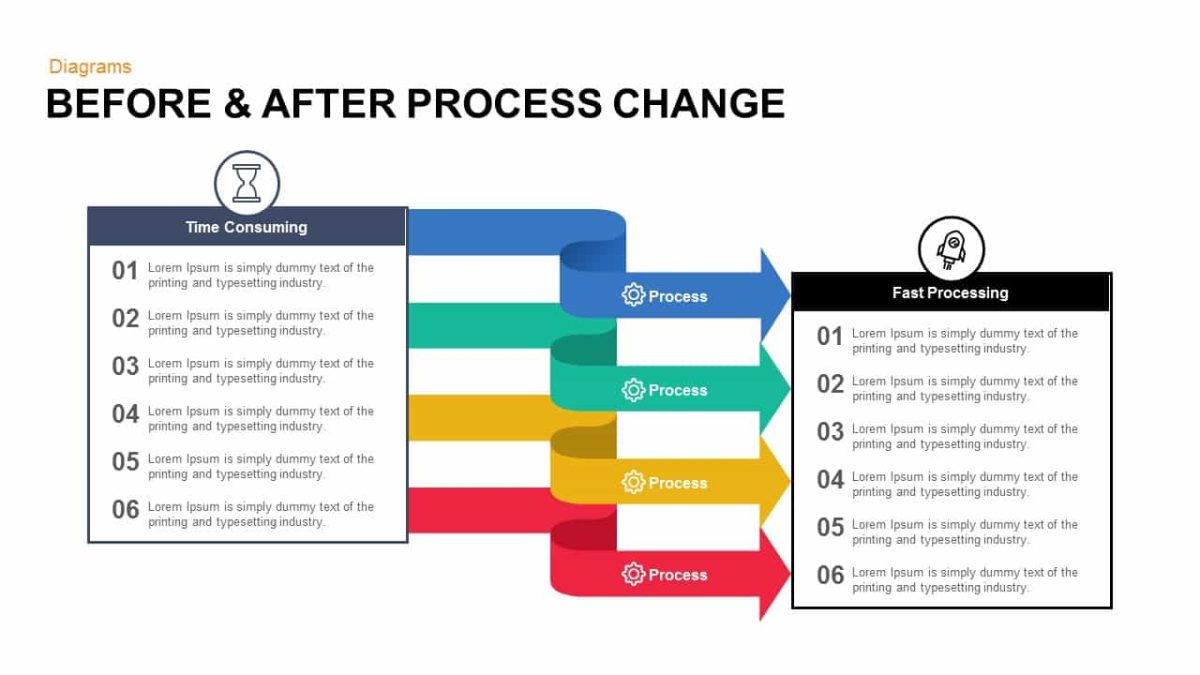 Diagrams
BEFORE & AFTER PROCESS CHANGE

Time Consuming

01 Lorem Ipsum is simply dummy text of the printing and typesetting industry.

02 Lorem Ipsum is simply dummy text of the printing and typesetting industry.

03 Lorem Ipsum is simply dummy text of the printing and typesetting industry.

04 Lorem Ipsum is simply dummy text of the printing and typesetting industry.

05 Lorem Ipsum is simply dummy text of the printing and typesetting industry.

06 Lorem Ipsum is simply dummy text of the printing and typesetting industry.

Process

Process

Process

Process

Fast Processing

01 Lorem Ipsum is simply dummy text of the printing and typesetting industry.

02 Lorem Ipsum is simply dummy text of the printing and typesetting industry.

03 Lorem Ipsum is simply dummy text of the printing and typesetting industry.

04 Lorem Ipsum is simply dummy text of the printing and typesetting industry.

05 Lorem Ipsum is simply dummy text of the printing and typesetting industry.

06 Lorem Ipsum is simply dummy text of the printing and typesetting industry.